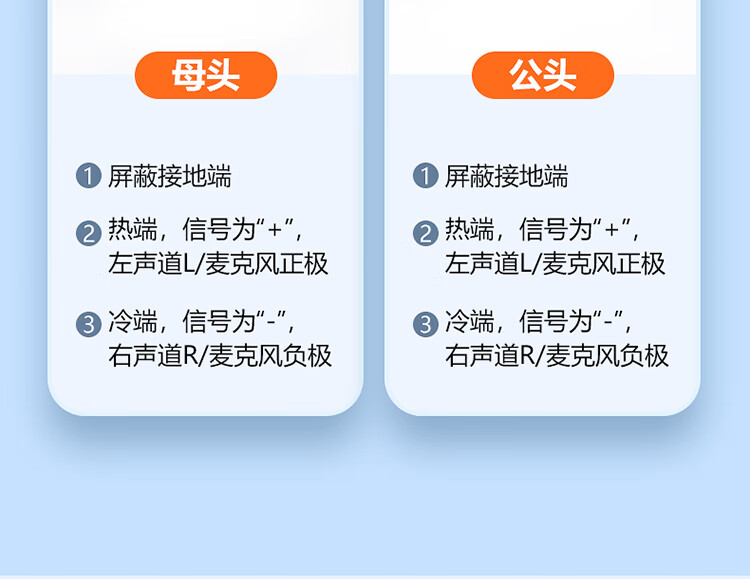 母头

1 屏蔽接地端

2 热端，信号为“+”，左声道L/麦克风正极

3 冷端，信号为“-”，右声道R/麦克风负极

公头

1 屏蔽接地端

2 热端，信号为“+”，左声道L/麦克风正极

3 冷端，信号为“-”，右声道R/麦克风负极